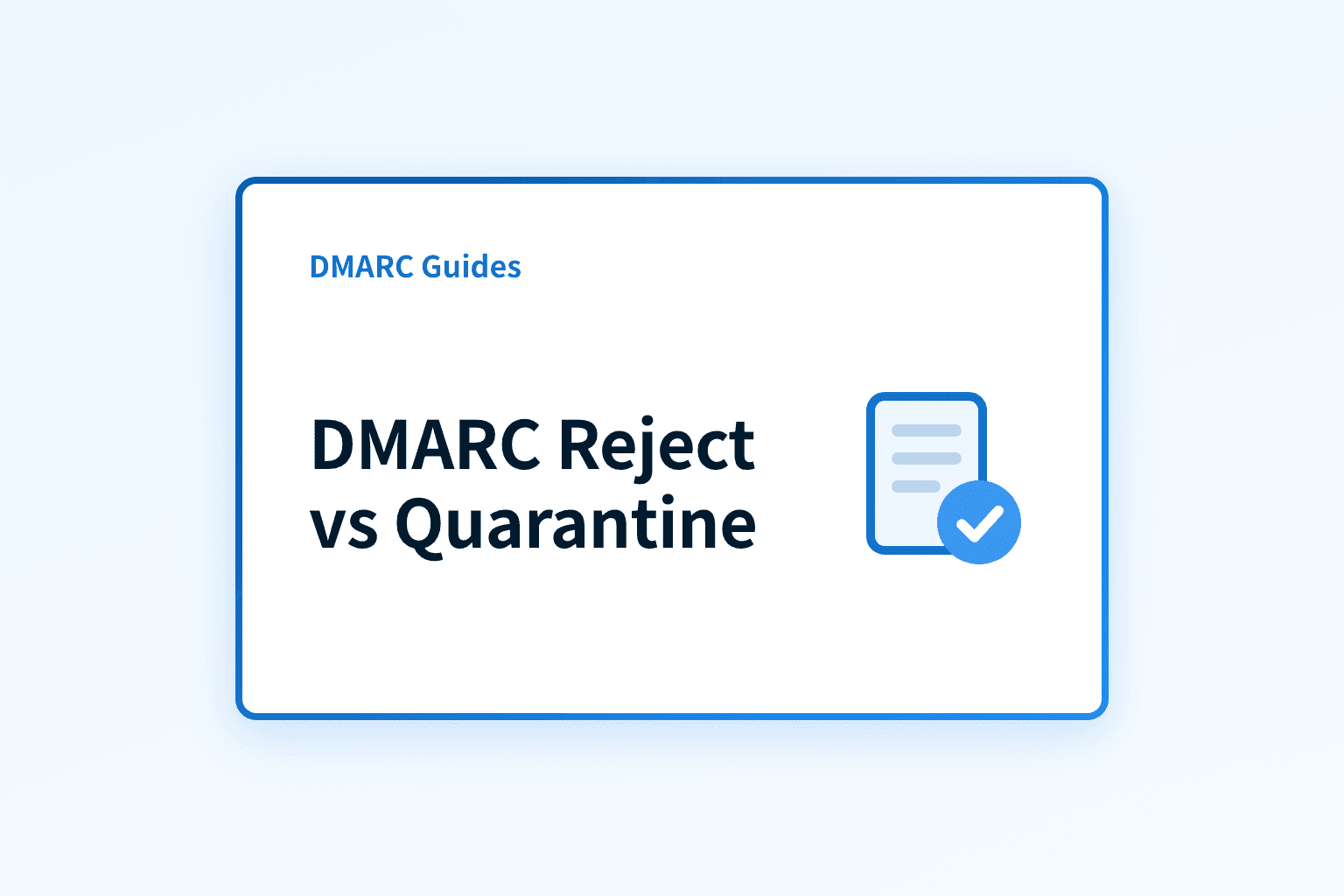 DMARC Guides

DMARC Reject vs Quarantine